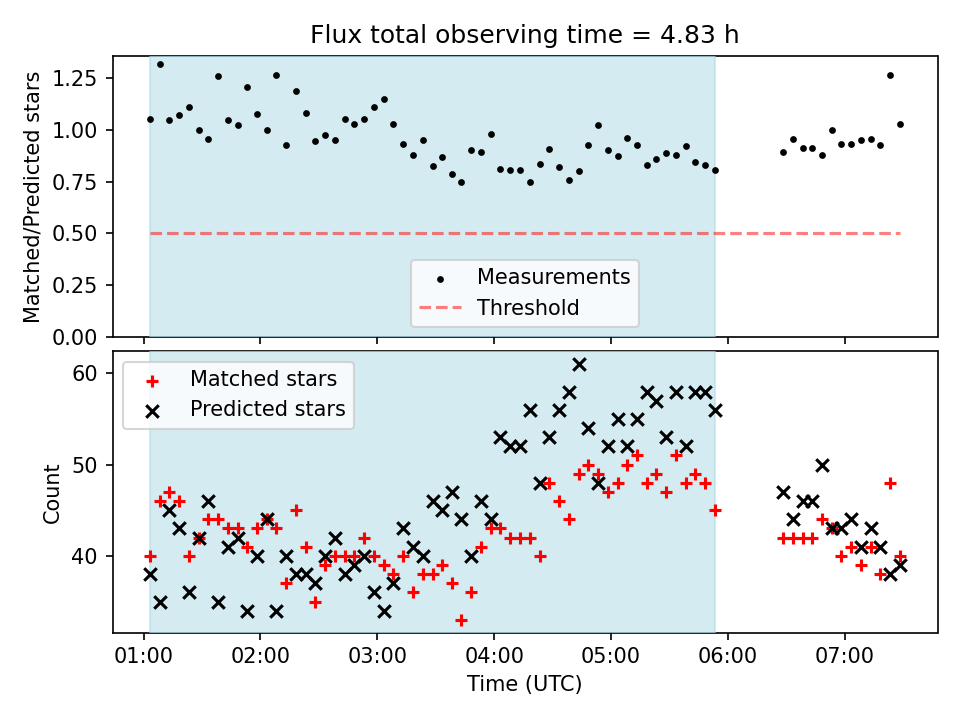 Flux total observing time = 4.83 h

Matched/Predicted stars

1.25
1.00
0.75
0.50
0.25
0.00

Measurements
Threshold

Matched stars
Predicted stars

Count

60
50
40

01:00 02:00 03:00 04:00 05:00 06:00 07:00

Time (UTC)